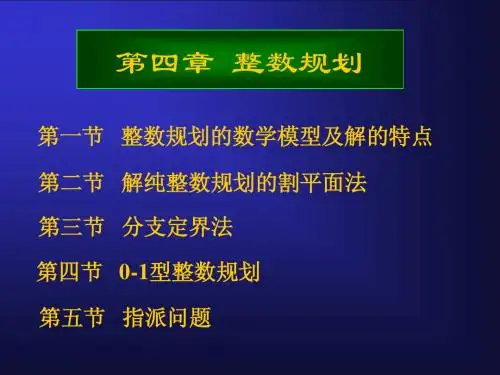 第四章 整数规划

第一节 整数规划的数学模型及解的特点

第二节 解纯整数规划的割平面法

第三节 分支定界法

第四节 0-1型整数规划

第五节 指派问题